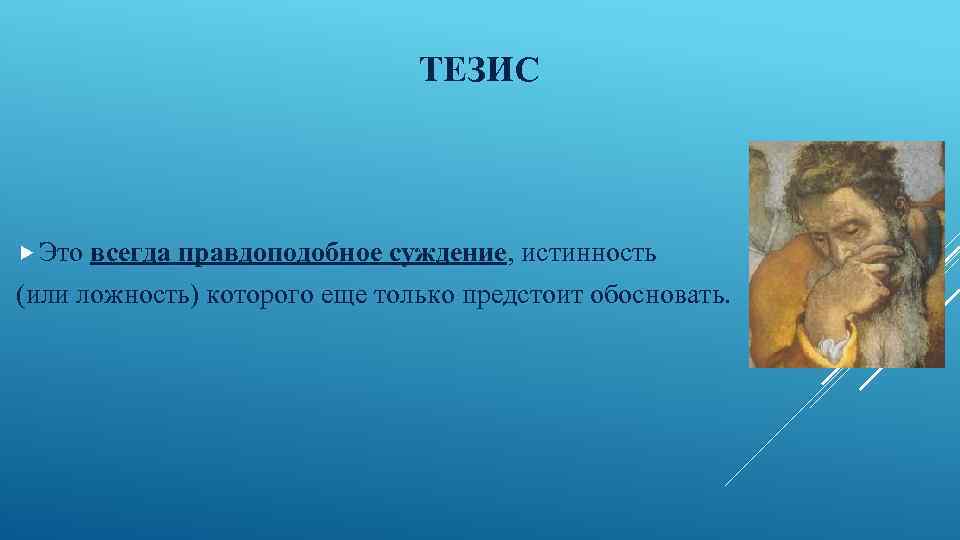 ТЕЗИС

Это всегда правдоподобное суждение, истинность (или ложность) которого еще только предстоит обосновать.